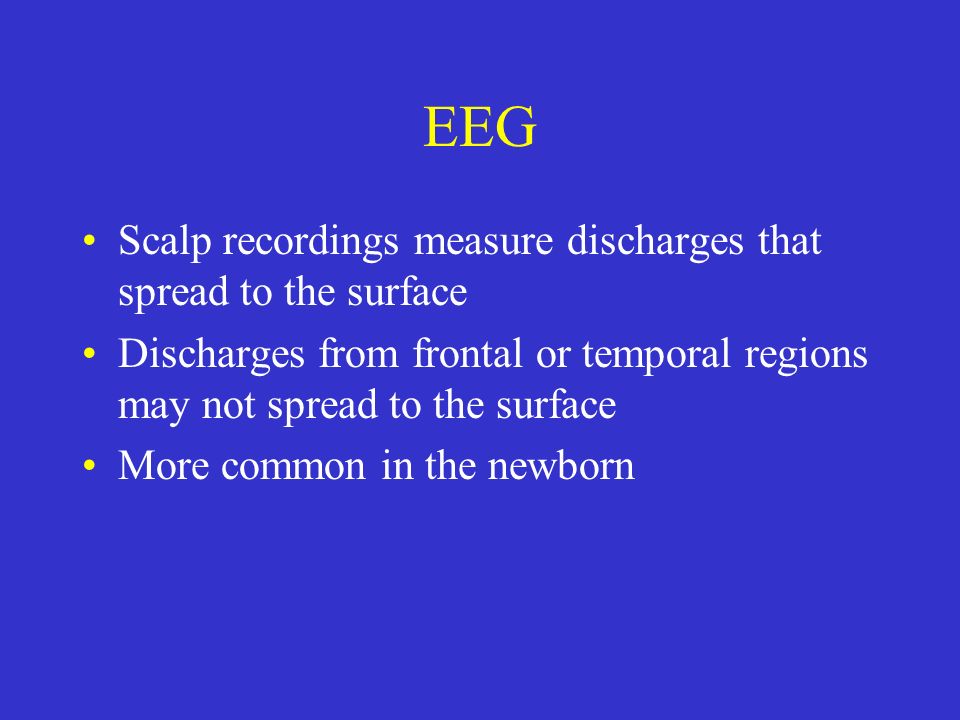 EEG

• Scalp recordings measure discharges that spread to the surface
• Discharges from frontal or temporal regions may not spread to the surface
• More common in the newborn